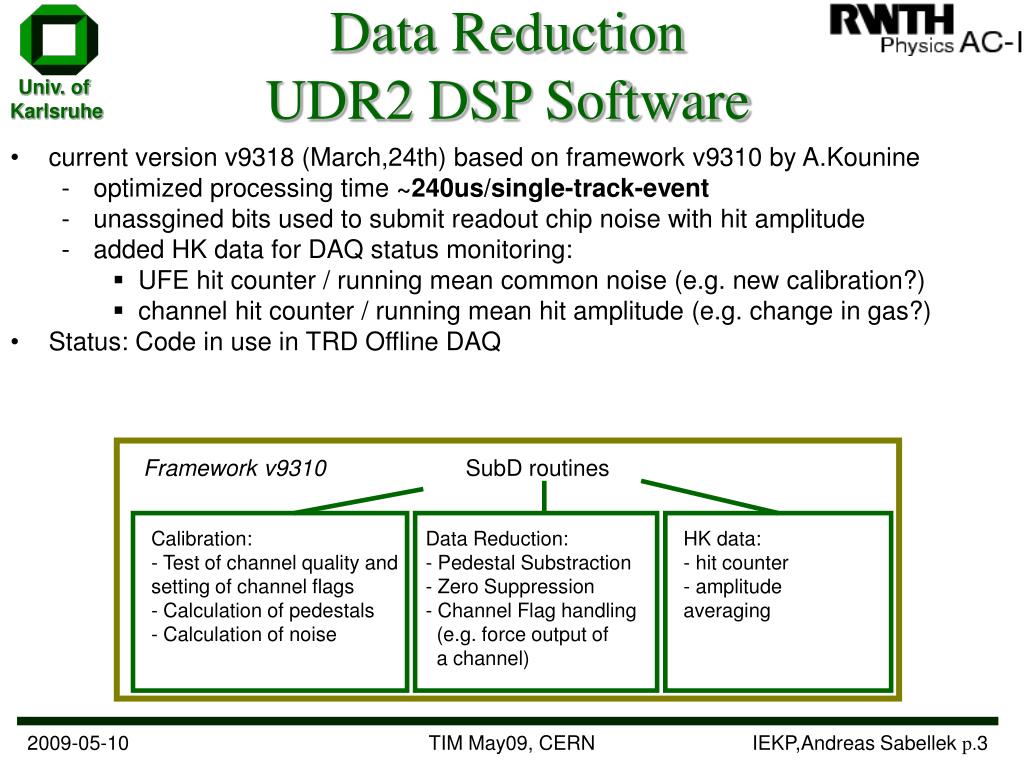 Univ. of Karlsruhe

Data Reduction
UDR2 DSP Software

RWTH Physics AC-I

• current version v9318 (March,24th) based on framework v9310 by A.Kounine
- optimized processing time ~**240us**/**single-track-event**
- unassgined bits used to submit readout chip noise with hit amplitude
- added HK data for DAQ status monitoring:
▪ UFE hit counter / running mean common noise (e.g. new calibration?)
▪ channel hit counter / running mean hit amplitude (e.g. change in gas?)
• Status: Code in use in TRD Offline DAQ

Framework v9310

SubD routines

Calibration:
- Test of channel quality and setting of channel flags
- Calculation of pedestals
- Calculation of noise

Data Reduction:
- Pedestal Substraction
- Zero Suppression
- Channel Flag handling (e.g. force output of a channel)

HK data:
- hit counter
- amplitude averaging

2009-05-10

TIM May09, CERN

IEKP,Andreas Sabellek p.3